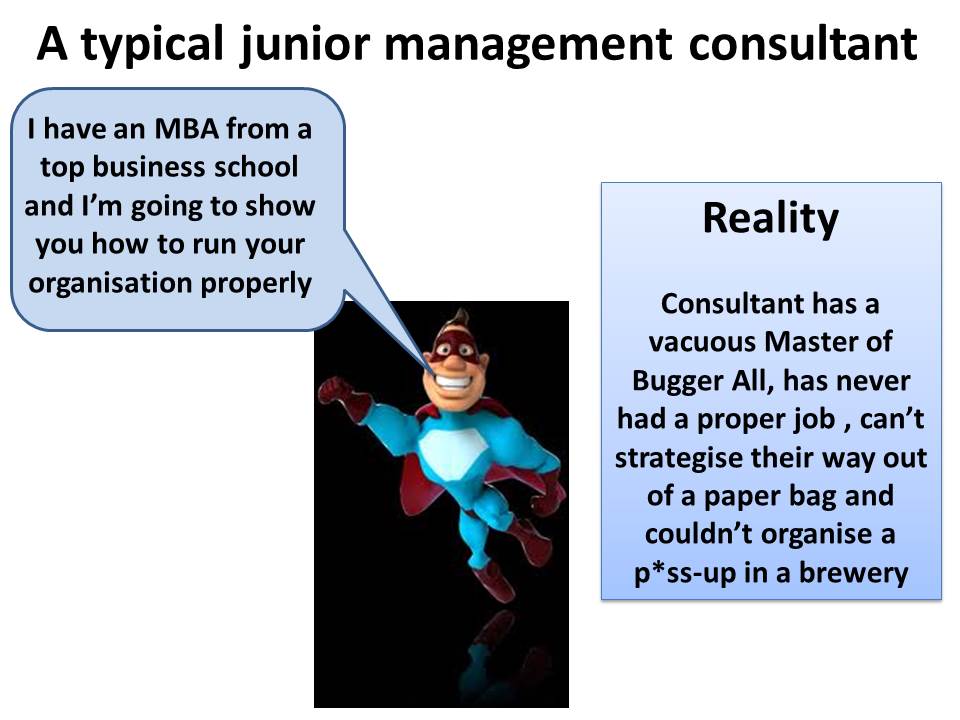 A typical junior management consultant

I have an MBA from a top business school and I'm going to show you how to run your organisation properly

Reality

Consultant has a vacuous Master of Bugger All, has never had a proper job , can't strategise their way out of a paper bag and couldn't organise a p*ss-up in a brewery